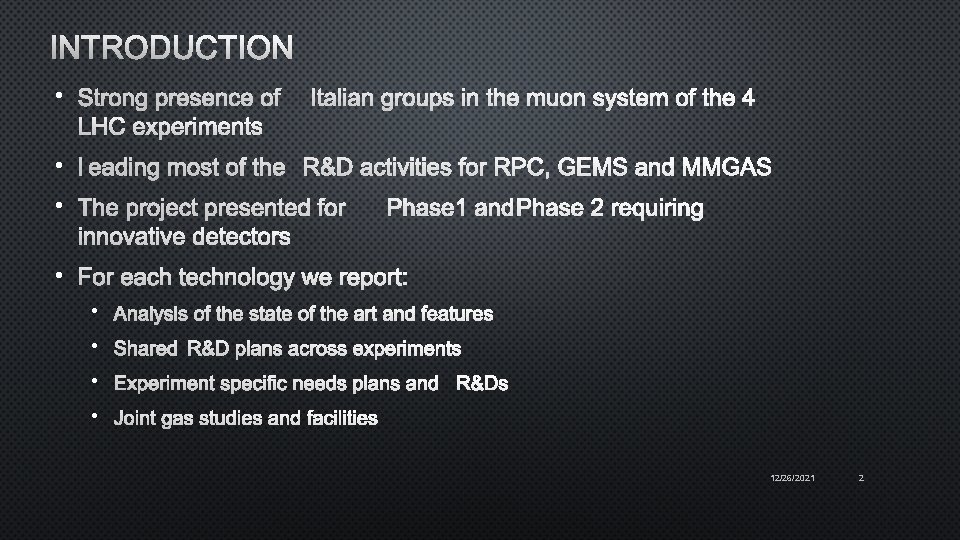 INTRODUCTION

• Strong presence of Italian groups in the muon system of the 4 LHC experiments

• l eading most of the R&D activities for RPC, GEMS and MMGAS

• The project presented for Phase1 andPhase 2 requiring innovative detectors

• For each technology we report:

• Analysis of the state of the art and features

• Shared R&D plans across experiments

• Experiment specific needs plans and R&Ds

• Joint gas studies and facilities

12/26/2021 2